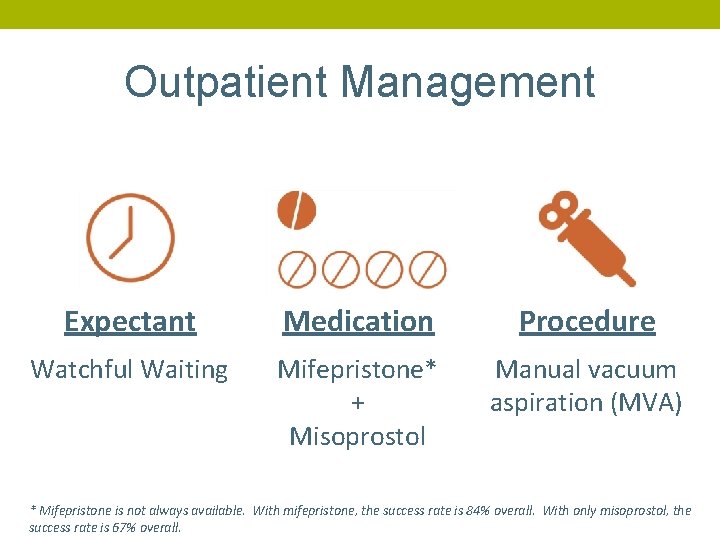 Outpatient Management

Expectant
Watchful Waiting

Medication
Mifepristone*
+
Misoprostol

Procedure
Manual vacuum aspiration (MVA)

* Mifepristone is not always available. With mifepristone, the success rate is 84% overall. With only misoprostol, the success rate is 67% overall.